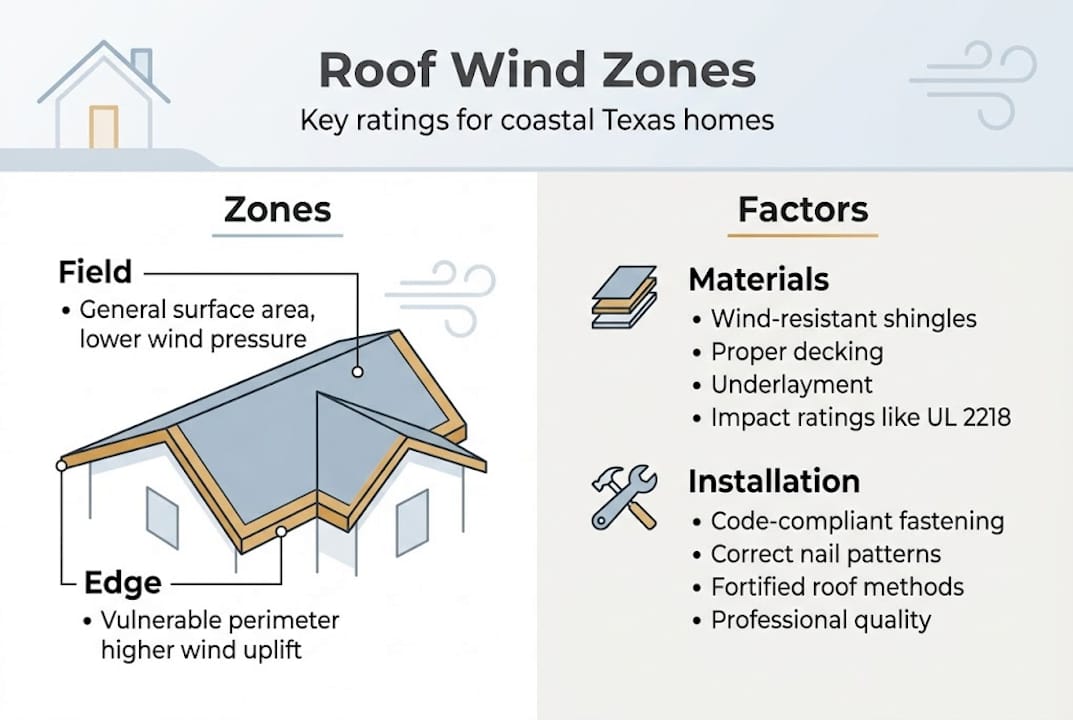 Roof Wind Zones

Key ratings for coastal Texas homes

Zones

Field

• General surface area, lower wind pressure

Edge

• Vulnerable perimeter higher wind uplift

Factors

Materials

• Wind-resistant shingles
• Proper decking
• Underlayment
• Impact ratings like UL 2218

Installation

• Code-compliant fastening
• Correct nail patterns
• Fortified roof methods
• Professional quality